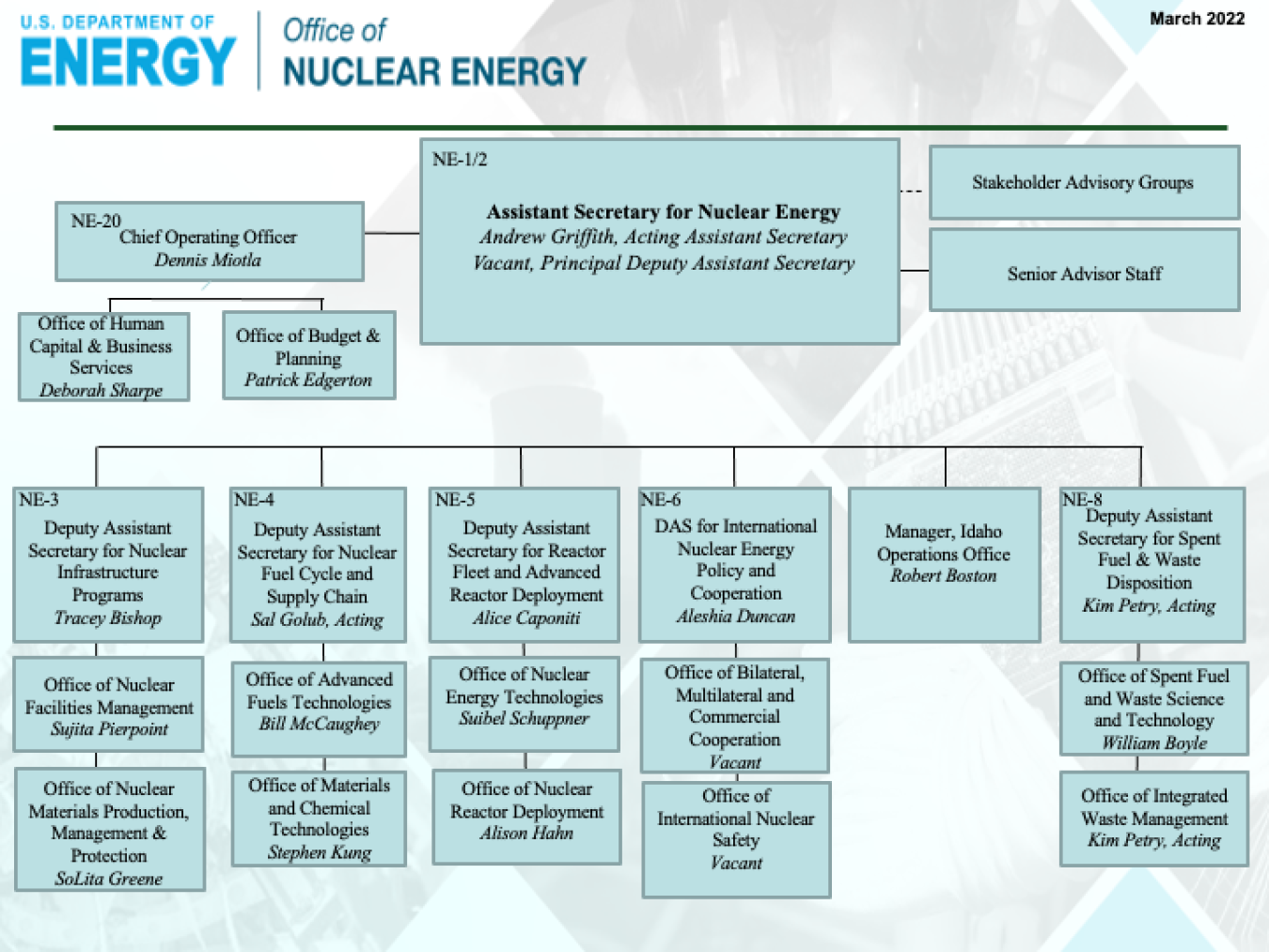 U.S. DEPARTMENT OF ENERGY

Office of NUCLEAR ENERGY

March 2022

NE-1/2
Assistant Secretary for Nuclear Energy
Andrew Griffith, Acting Assistant Secretary
Vacant, Principal Deputy Assistant Secretary

Stakeholder Advisory Groups

Senior Advisor Staff

NE-20
Chief Operating Officer
Dennis Miotla

Office of Human Capital & Business Services
Deborah Sharpe

Office of Budget & Planning
Patrick Edgerton

NE-3
Deputy Assistant Secretary for Nuclear Infrastructure Programs
Tracey Bishop

Office of Nuclear Facilities Management
Sujita Pierpoint

Office of Nuclear Materials Production, Management & Protection
SoLita Greene

NE-4
Deputy Assistant Secretary for Nuclear Fuel Cycle and Supply Chain
Sal Golub, Acting

Office of Advanced Fuels Technologies
Bill McCaughey

Office of Materials and Chemical Technologies
Stephen Kung

NE-5
Deputy Assistant Secretary for Reactor Fleet and Advanced Reactor Deployment
Alice Caponiti

Office of Nuclear Energy Technologies
Suibel Schuppner

Office of Nuclear Reactor Deployment
Alison Hahn

NE-6
DAS for International Nuclear Energy Policy and Cooperation
Aleshia Duncan

Office of Bilateral, Multilateral and Commercial Cooperation
Vacant

Office of International Nuclear Safety
Vacant

Manager, Idaho Operations Office
Robert Boston

NE-8
Deputy Assistant Secretary for Spent Fuel & Waste Disposition
Kim Petry, Acting

Office of Spent Fuel and Waste Science and Technology
William Boyle

Office of Integrated Waste Management
Kim Petry, Acting